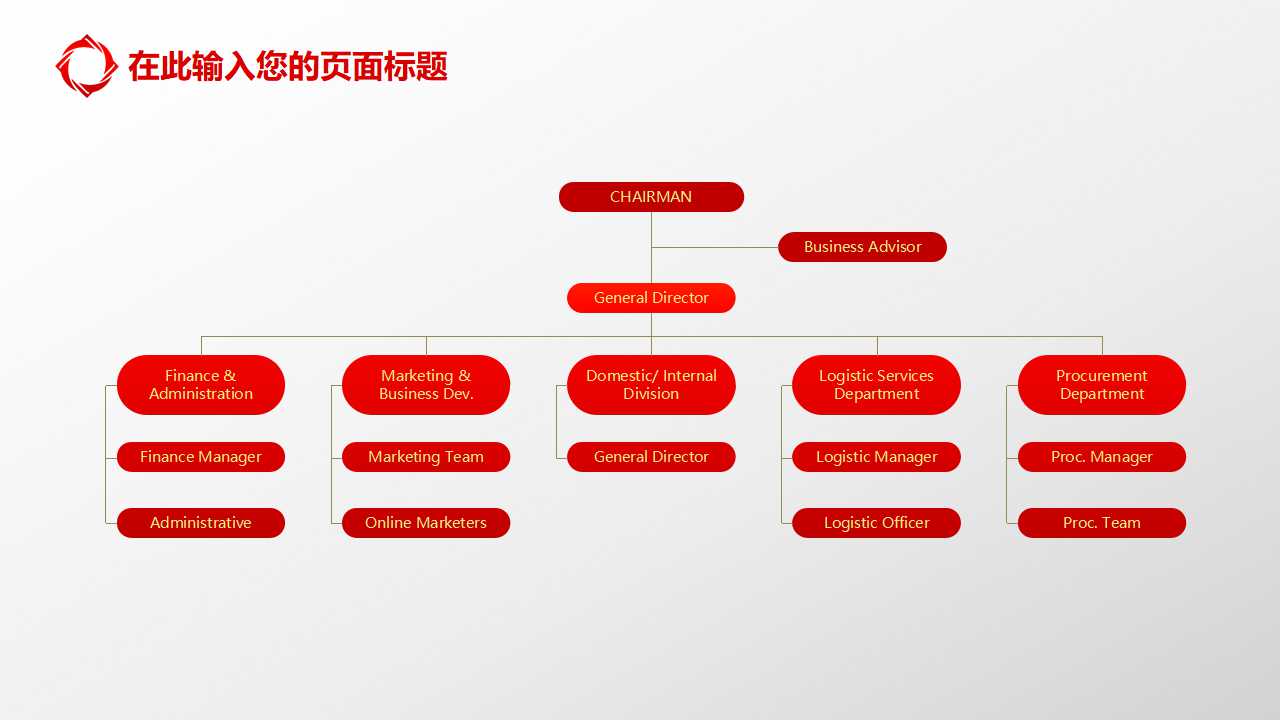 在此输入您的页面标题

CHAIRMAN

Business Advisor

General Director

Finance & Administration

Finance Manager

Administrative

Marketing & Business Dev.

Marketing Team

Online Marketers

Domestic/ Internal Division

General Director

Logistic Services Department

Logistic Manager

Logistic Officer

Procurement Department

Proc. Manager

Proc. Team